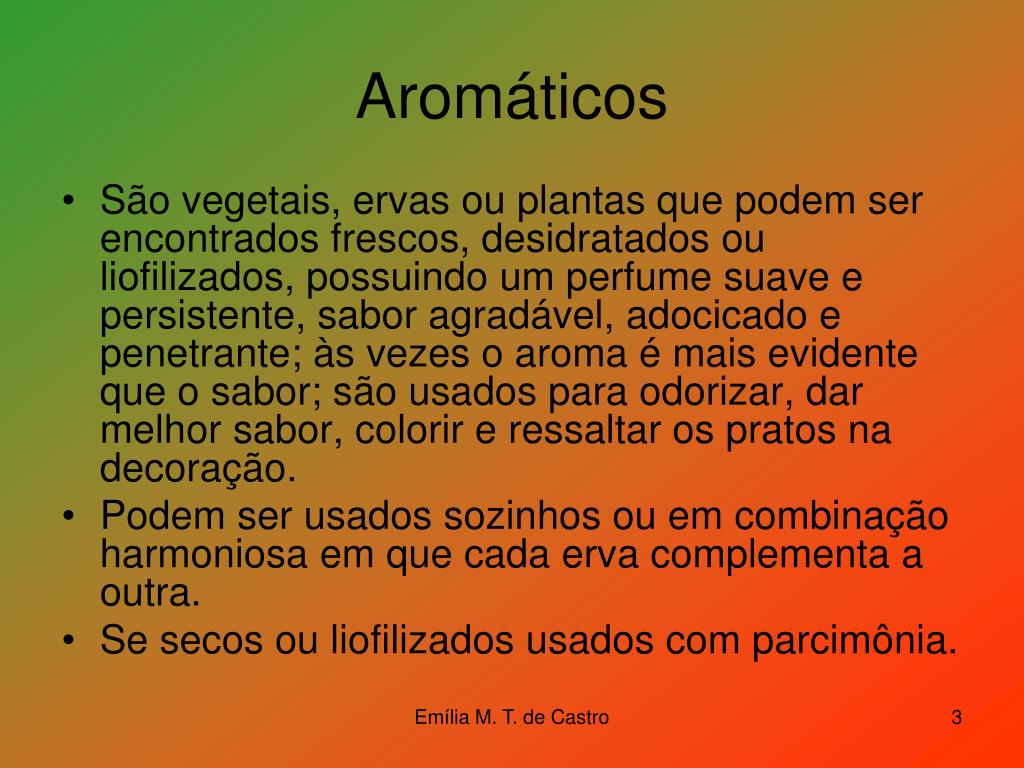 Aromáticos

• São vegetais, ervas ou plantas que podem ser encontrados frescos, desidratados ou liofilizados, possuindo um perfume suave e persistente, sabor agradável, adocicado e penetrante; às vezes o aroma é mais evidente que o sabor; são usados para odorizar, dar melhor sabor, colorir e ressaltar os pratos na decoração.
• Podem ser usados sozinhos ou em combinação harmoniosa em que cada erva complementa a outra.
• Se secos ou liofilizados usados com parcimônia.

Emília M. T. de Castro

3